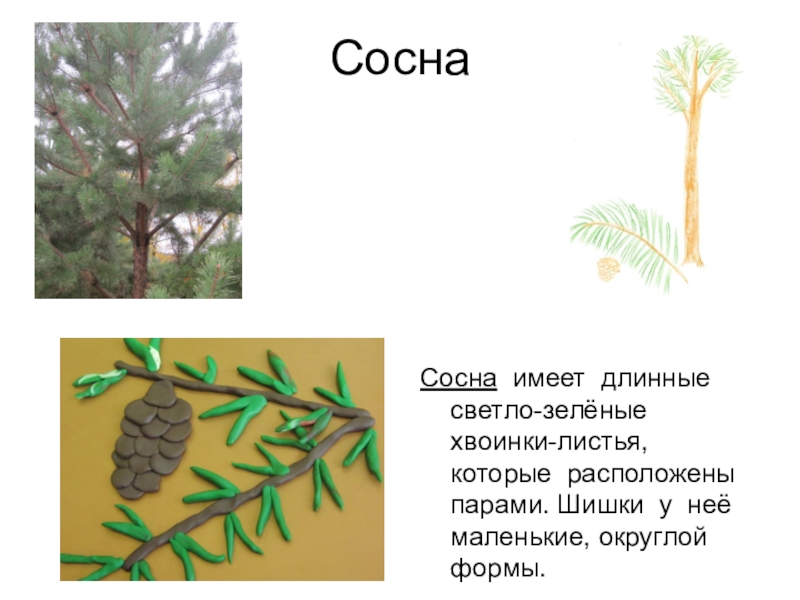 Сосна

Сосна имеет длинные светло-зелёные хвоинки-листья, которые расположены парами. Шишки у неё маленькие, округлой формы.